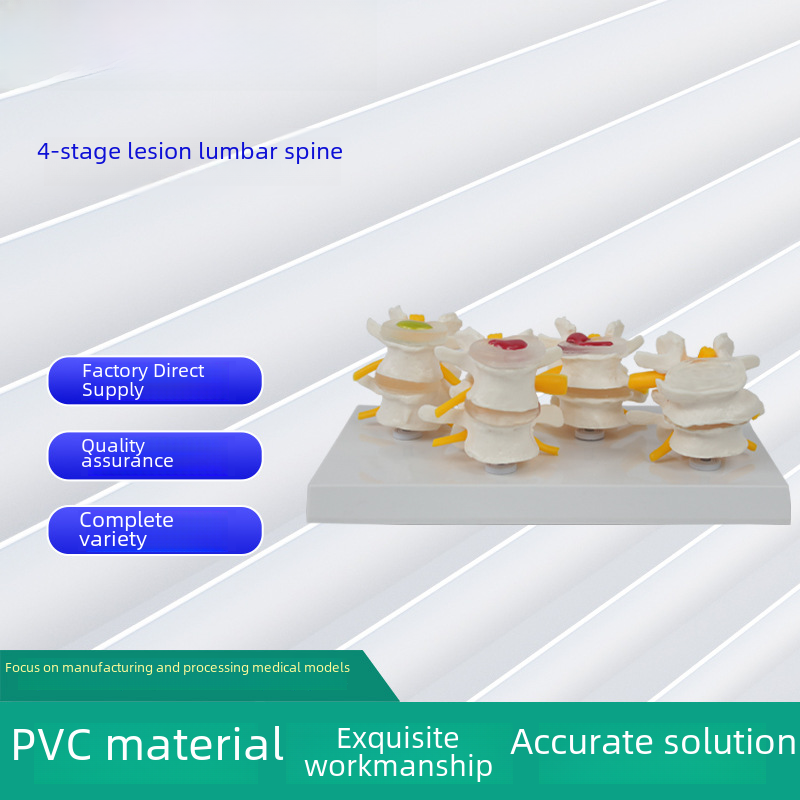 4-stage lesion lumbar spine

Factory Direct Supply

Quality assurance

Complete variety

Focus on manufacturing and processing medical models

PVC material

Exquisite workmanship

Accurate solution